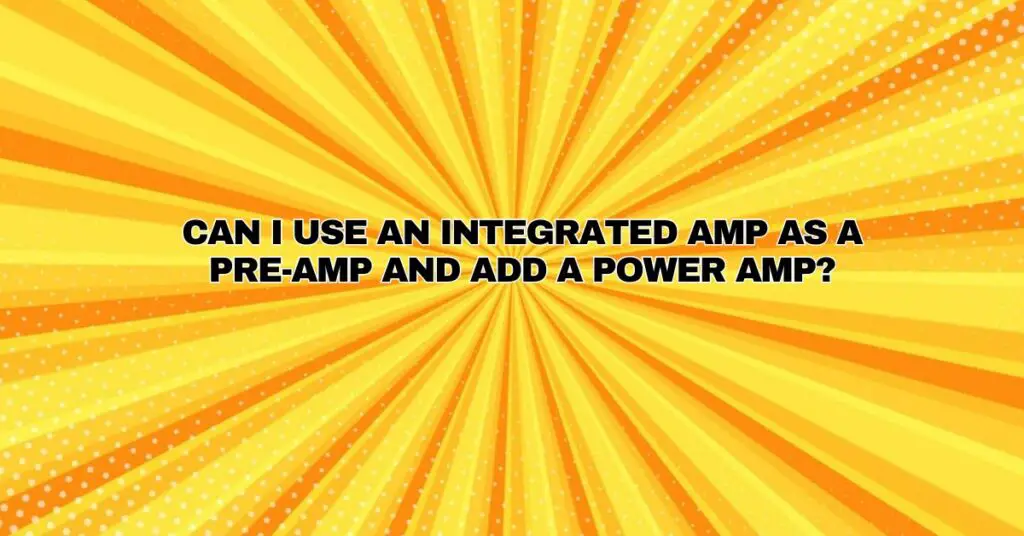 CAN I USE AN INTEGRATED AMP AS A PRE-AMP AND ADD A POWER AMP?